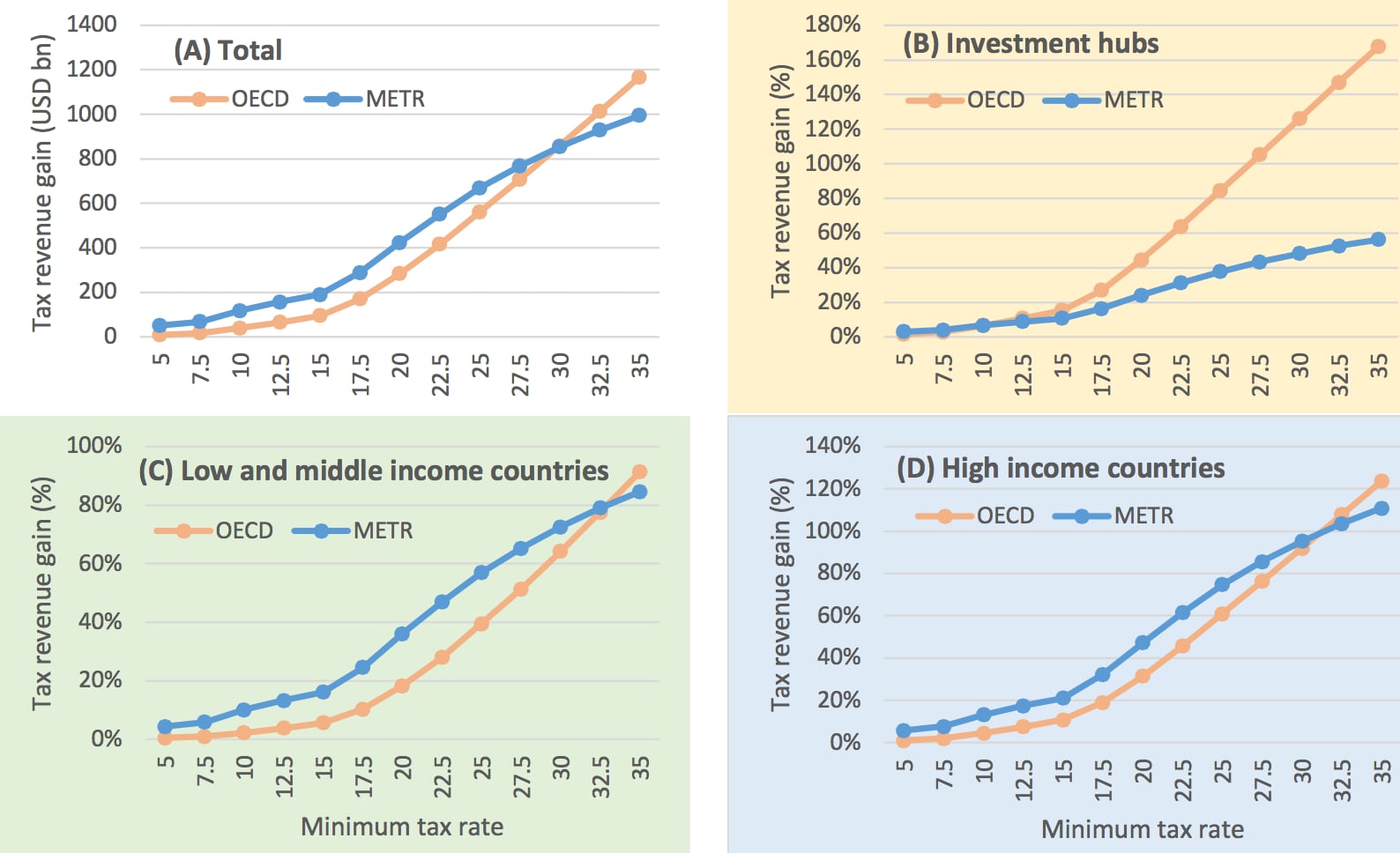 (A) Total

OECD METR

Tax revenue gain (USD bn)

1400
1200
1000
800
600
400
200
0

5 7.5 10 12.5 15 17.5 20 22.5 25 27.5 30 32.5 35

(B) Investment hubs

OECD METR

Tax revenue gain (%)

180%
160%
140%
120%
100%
80%
60%
40%
20%
0%

5 7.5 10 12.5 15 17.5 20 22.5 25 27.5 30 32.5 35

(C) Low and middle income countries

OECD METR

Tax revenue gain (%)

100%
80%
60%
40%
20%
0%

5 7.5 10 12.5 15 17.5 20 22.5 25 27.5 30 32.5 35

Minimum tax rate

(D) High income countries

OECD METR

Tax revenue gain (%)

140%
120%
100%
80%
60%
40%
20%
0%

5 7.5 10 12.5 15 17.5 20 22.5 25 27.5 30 32.5 35

Minimum tax rate